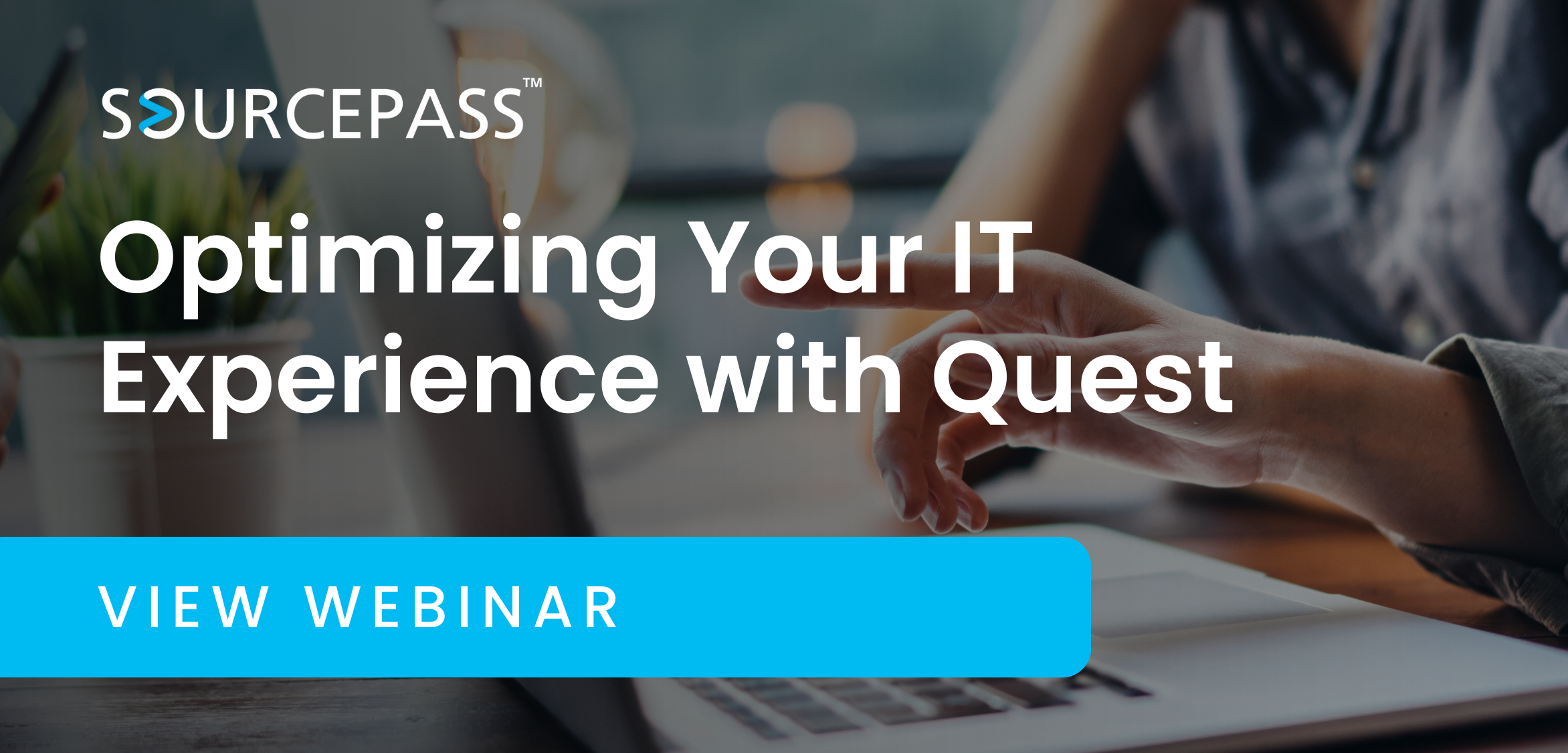 SOURCEPASS™

Optimizing Your IT Experience with Quest

VIEW WEBINAR